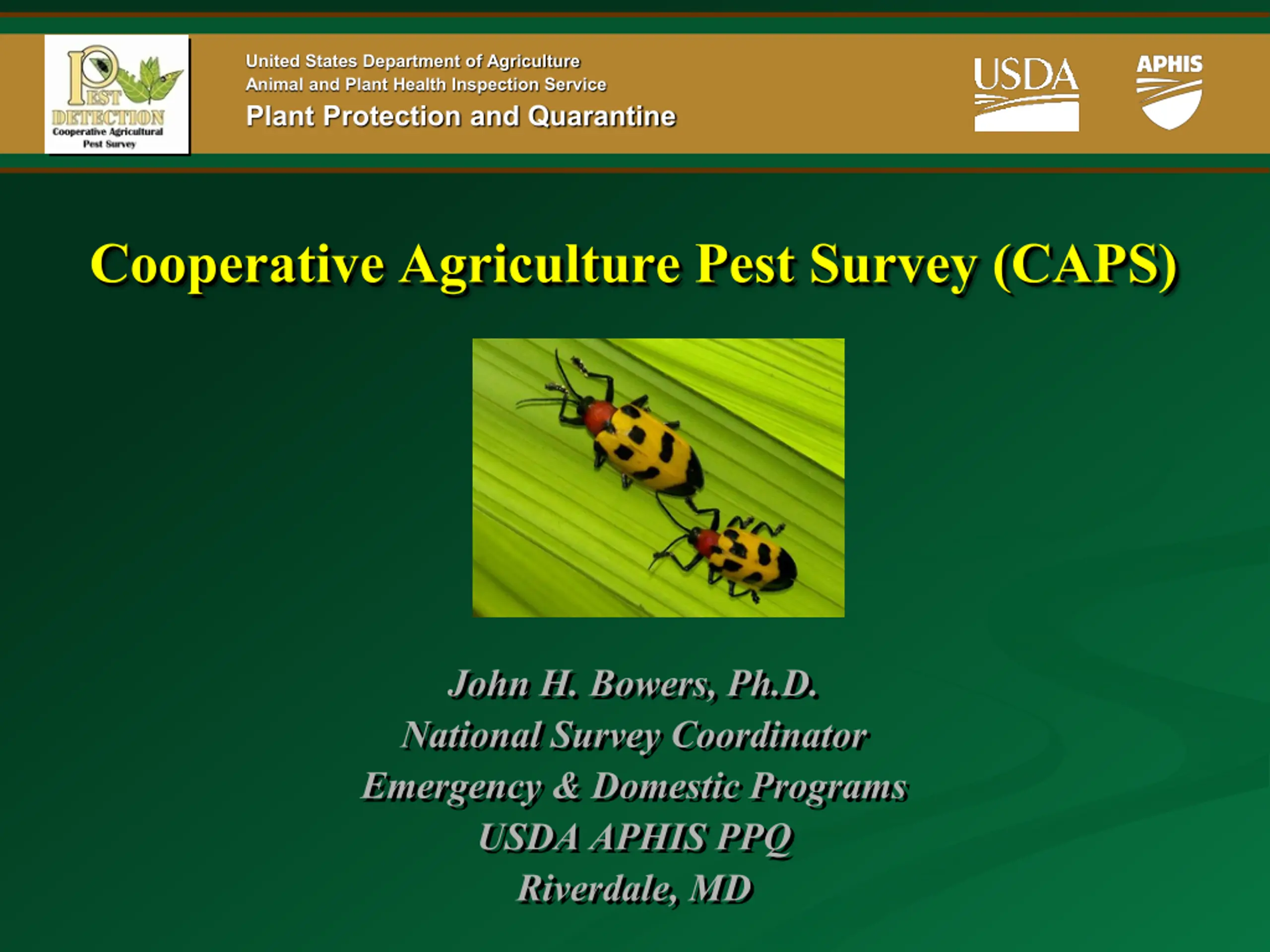 PEST DETECTION
Cooperative Agricultural Pest Survey

United States Department of Agriculture
Animal and Plant Health Inspection Service
Plant Protection and Quarantine

USDA

APHIS

Cooperative Agriculture Pest Survey (CAPS)

John H. Bowers, Ph.D.
National Survey Coordinator
Emergency & Domestic Programs
USDA APHIS PPQ
Riverdale, MD